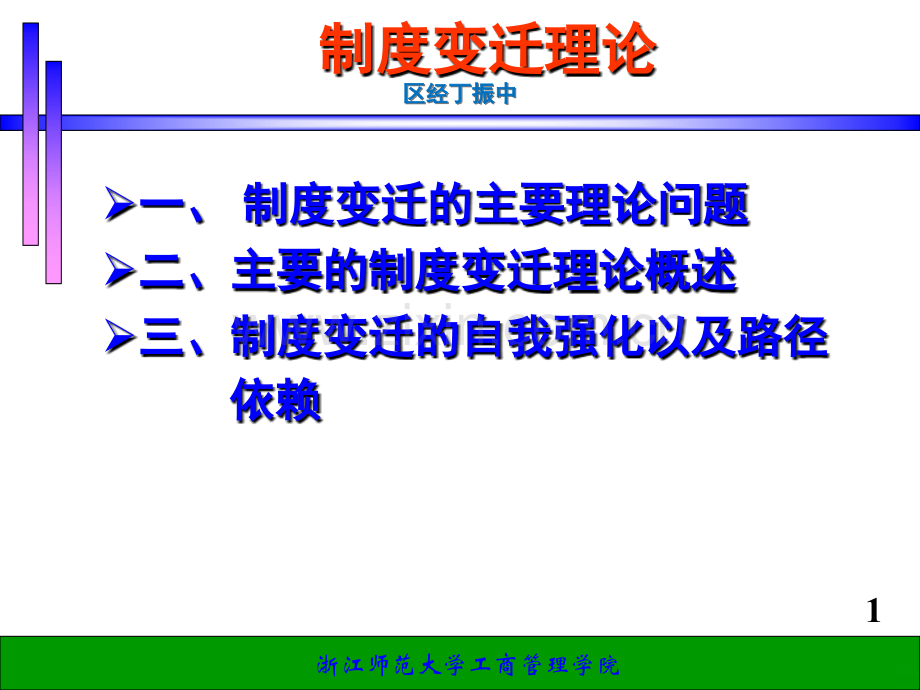 制度变迁理论

区经丁振中

➢一、 制度变迁的主要理论问题

➢二、主要的制度变迁理论概述

➢三、制度变迁的自我强化以及路径依赖

1

浙江师范大学工商管理学院